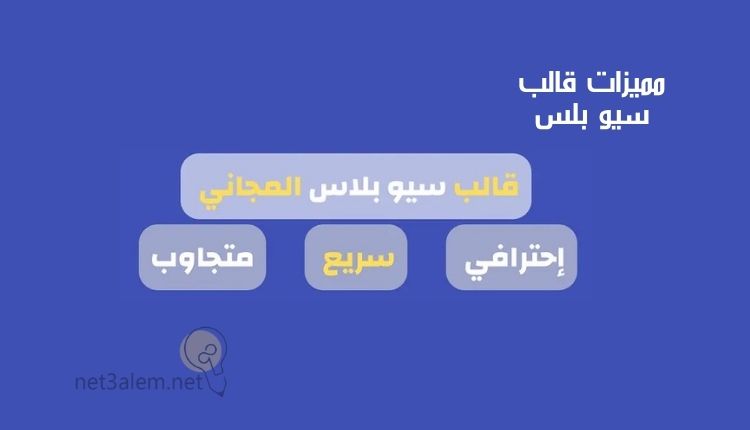 مميزات قالب
سيو بلس

قالب سيو بلاس المجاني

إحترافي

سريع

متجاوب

net3alem.net